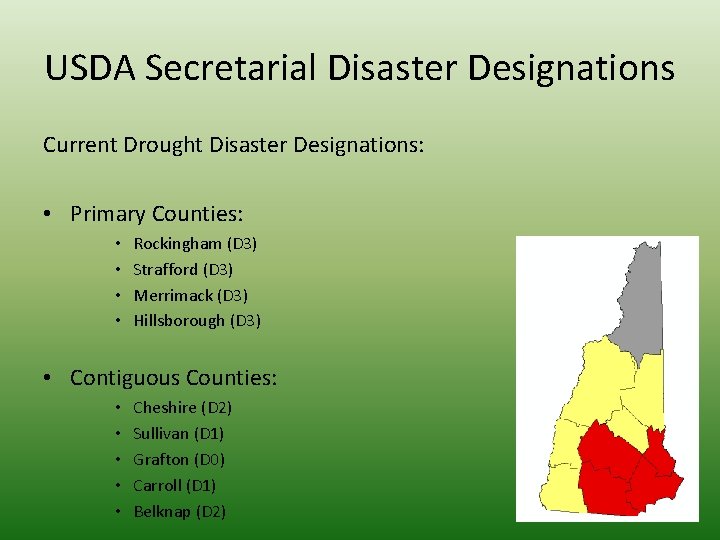 USDA Secretarial Disaster Designations

Current Drought Disaster Designations:

• Primary Counties:
 • Rockingham (D3)
 • Strafford (D3)
 • Merrimack (D3)
 • Hillsborough (D3)

• Contiguous Counties:
 • Cheshire (D2)
 • Sullivan (D1)
 • Grafton (D0)
 • Carroll (D1)
 • Belknap (D2)